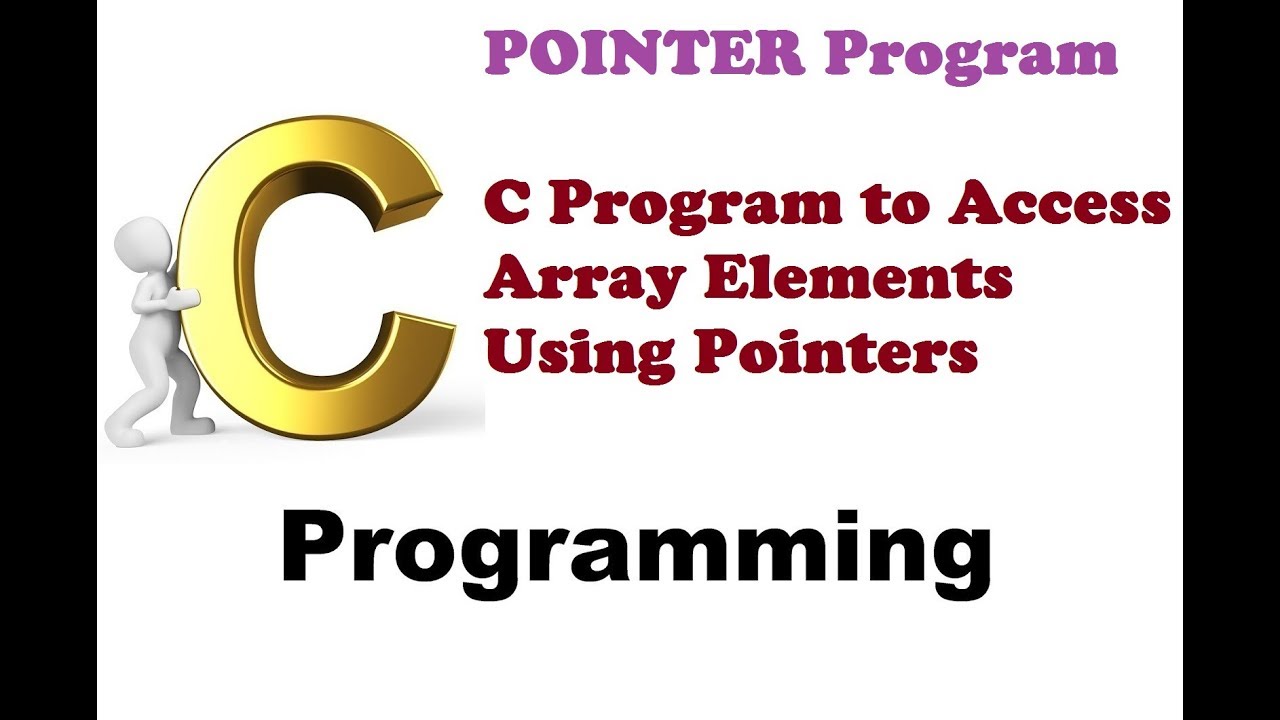 POINTER Program

C

C Program to Access Array Elements Using Pointers

Programming